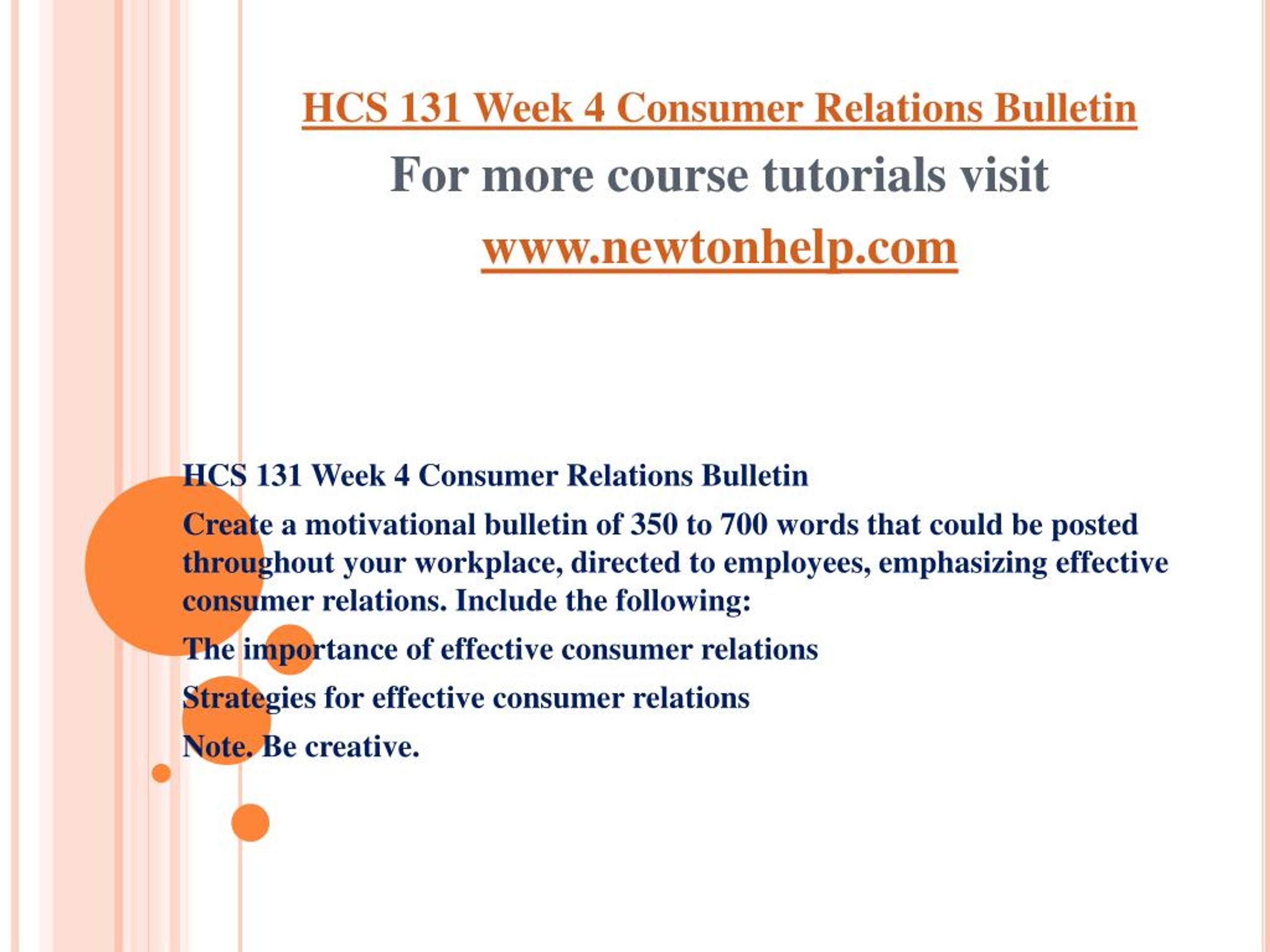 HCS 131 Week 4 Consumer Relations Bulletin

For more course tutorials visit

www.newtonhelp.com

HCS 131 Week 4 Consumer Relations Bulletin

Create a motivational bulletin of 350 to 700 words that could be posted throughout your workplace, directed to employees, emphasizing effective consumer relations. Include the following:

The importance of effective consumer relations

Strategies for effective consumer relations

Note. Be creative.